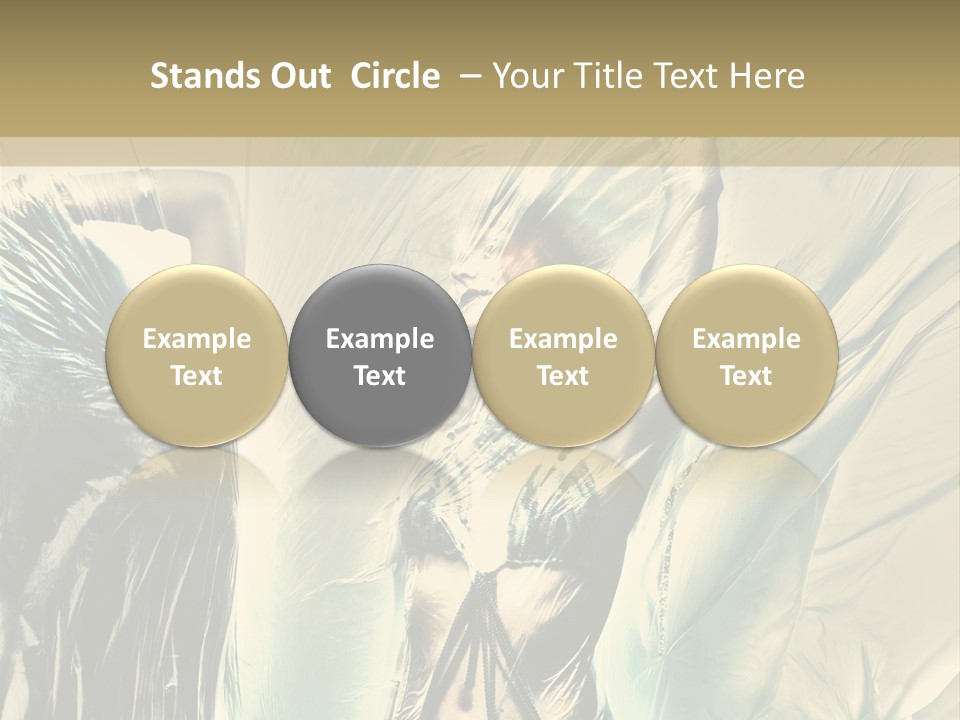 Stands Out Circle – Your Title Text Here

Example Text

Example Text

Example Text

Example Text